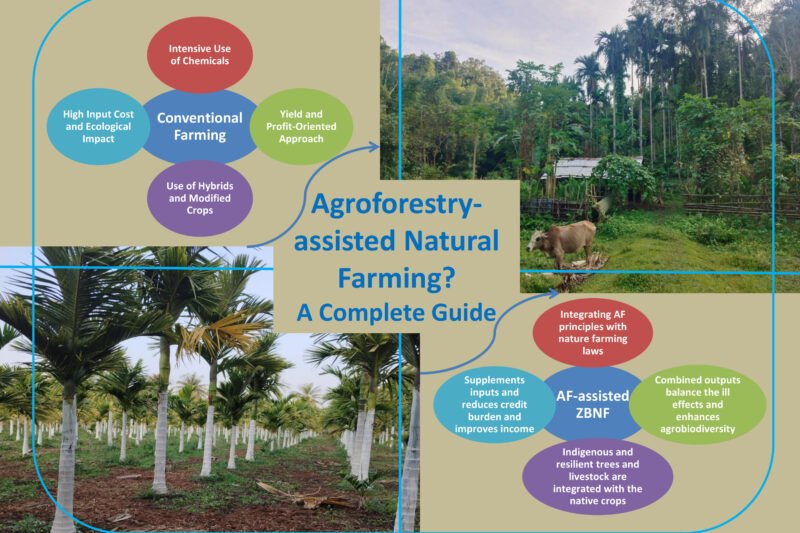 Intensive Use of Chemicals

High Input Cost and Ecological Impact

Conventional Farming

Yield and Profit-Oriented Approach

Use of Hybrids and Modified Crops

Agroforestry-assisted Natural Farming? A Complete Guide

Integrating AF principles with nature farming laws

Supplements inputs and reduces credit burden and improves income

AF-assisted ZBNF

Combined outputs balance the ill effects and enhances agrobiodiversity

Indigenous and resilient trees and livestock are integrated with the native crops